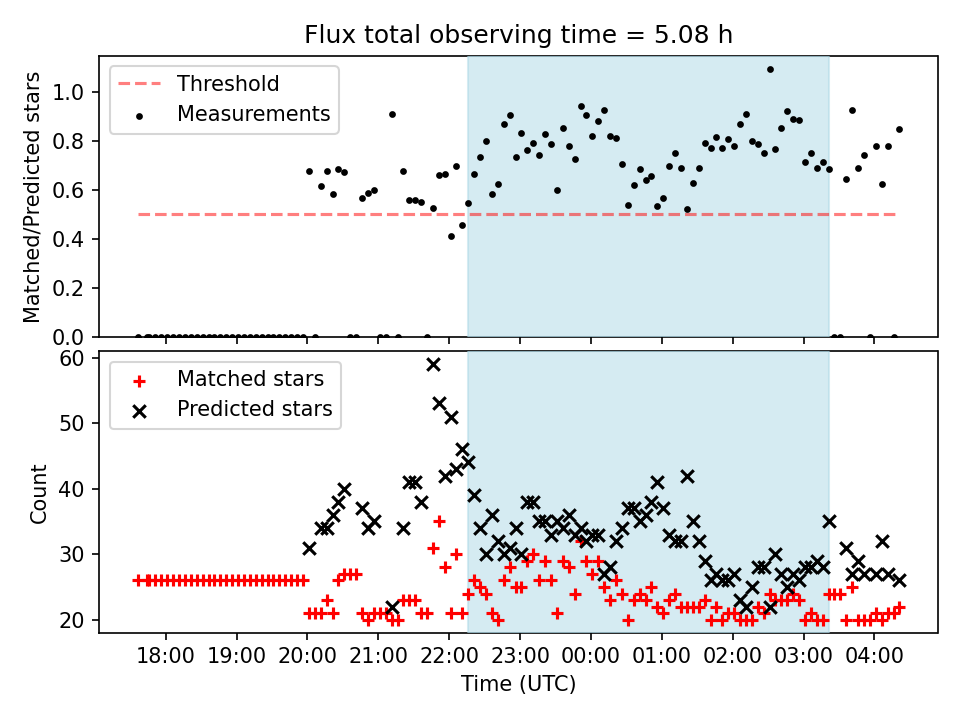 Flux total observing time = 5.08 h

Threshold
Measurements

Matched/Predicted stars

1.0
0.8
0.6
0.4
0.2
0.0

Matched stars
Predicted stars

Count

60
50
40
30
20

18:00 19:00 20:00 21:00 22:00 23:00 00:00 01:00 02:00 03:00 04:00

Time (UTC)